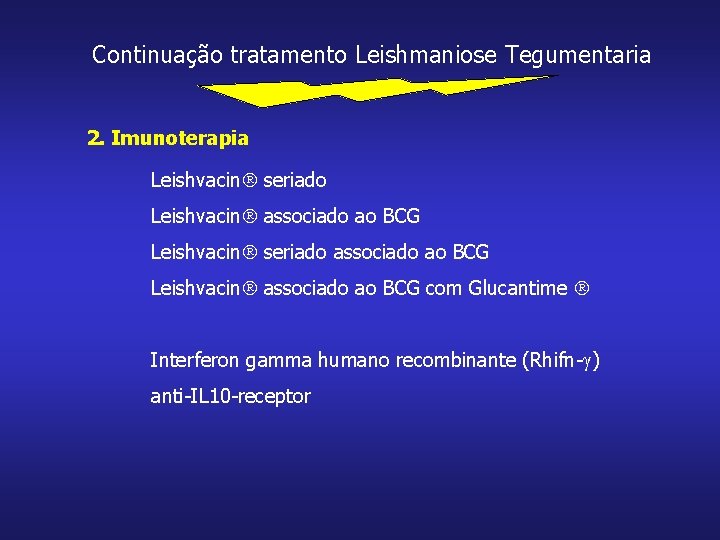 Continuação tratamento Leishmaniose Tegumentaria

2. Imunoterapia

Leishvacin® seriado

Leishvacin® associado ao BCG

Leishvacin® seriado associado ao BCG

Leishvacin® associado ao BCG com Glucantime ®

Interferon gamma humano recombinante (Rhifn-$\gamma$)

anti-IL10-receptor